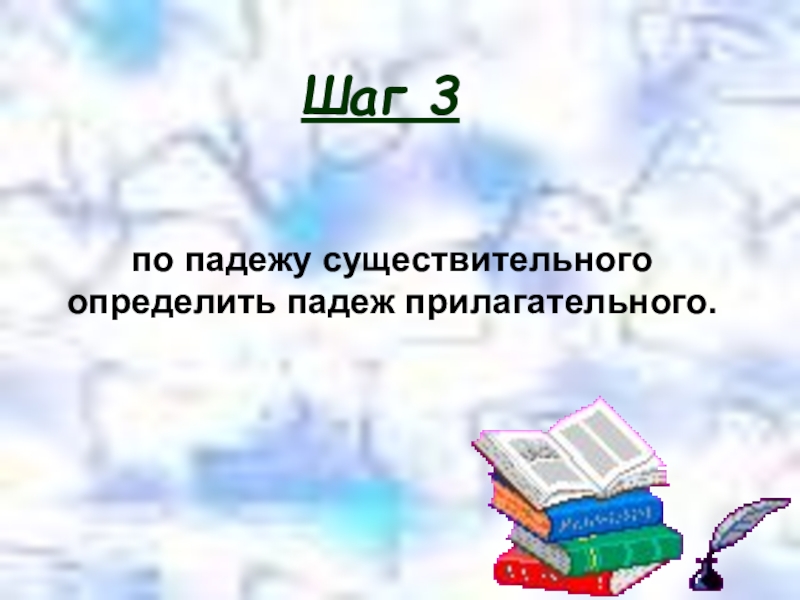 Шаг 3

по падежу существительного определить падеж прилагательного.